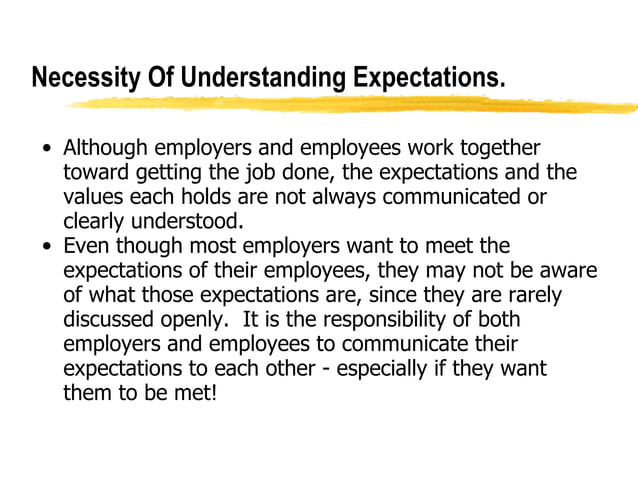 Necessity Of Understanding Expectations.

• Although employers and employees work together toward getting the job done, the expectations and the values each holds are not always communicated or clearly understood.
• Even though most employers want to meet the expectations of their employees, they may not be aware of what those expectations are, since they are rarely discussed openly. It is the responsibility of both employers and employees to communicate their expectations to each other - especially if they want them to be met!